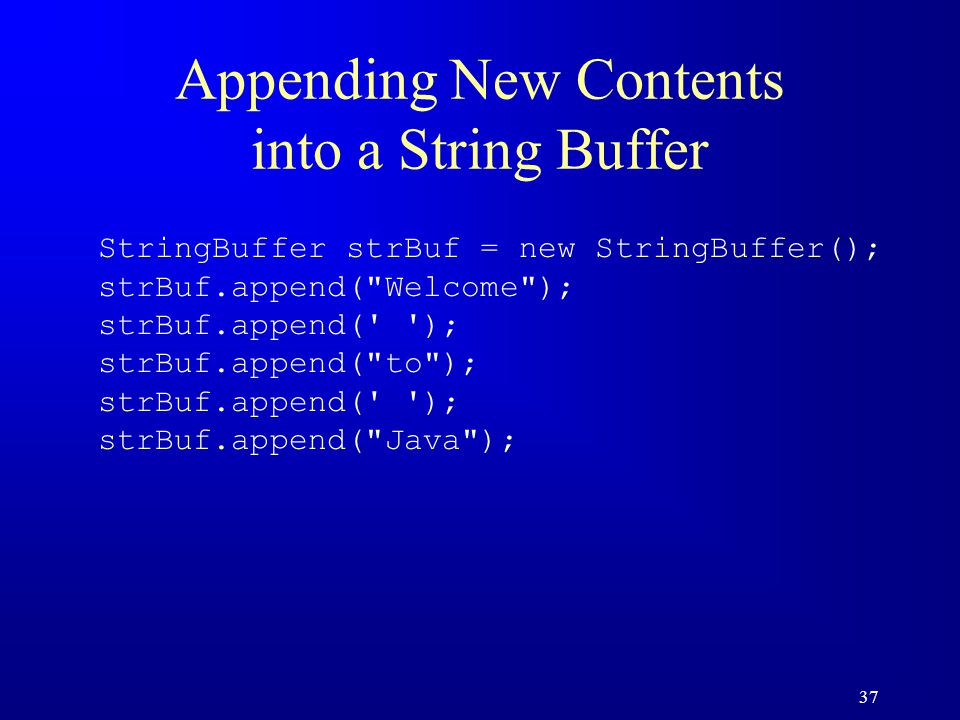 Appending New Contents into a String Buffer

StringBuffer strBuf = new StringBuffer();
strBuf.append("Welcome");
strBuf.append(' ');
strBuf.append("to");
strBuf.append(' ');
strBuf.append("Java");

37